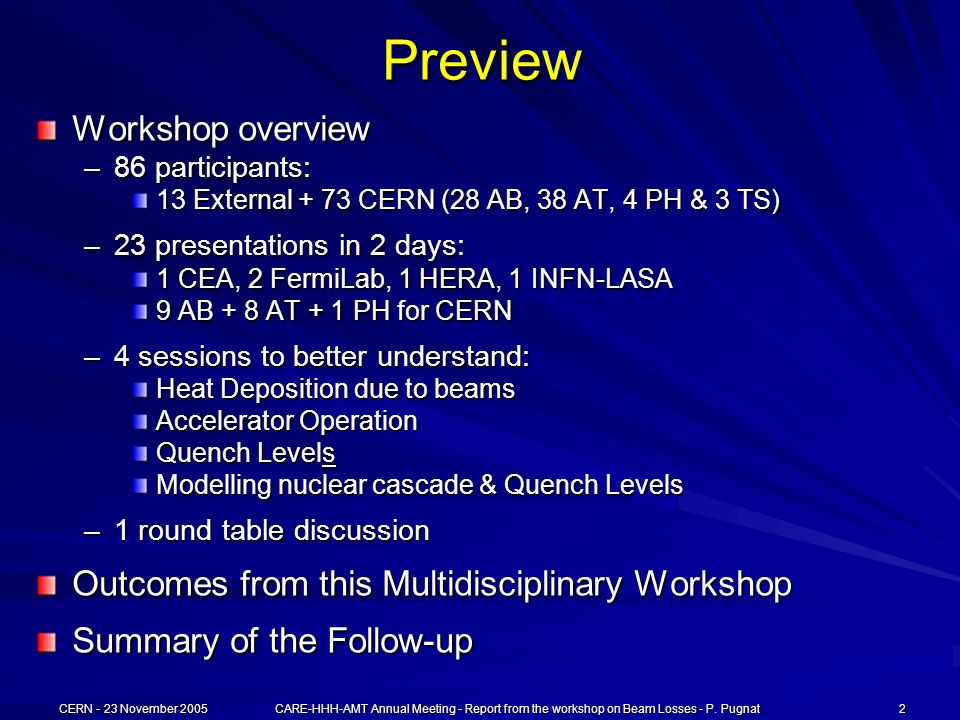 Preview

Workshop overview

– 86 participants:

13 External + 73 CERN (28 AB, 38 AT, 4 PH & 3 TS)

– 23 presentations in 2 days:

1 CEA, 2 FermiLab, 1 HERA, 1 INFN-LASA

9 AB + 8 AT + 1 PH for CERN

– 4 sessions to better understand:

Heat Deposition due to beams

Accelerator Operation

Quench Levels

Modelling nuclear cascade & Quench Levels

– 1 round table discussion

Outcomes from this Multidisciplinary Workshop

Summary of the Follow-up

CERN - 23 November 2005

CARE-HHH-AMT Annual Meeting - Report from the workshop on Beam Losses - P. Pugnat

2